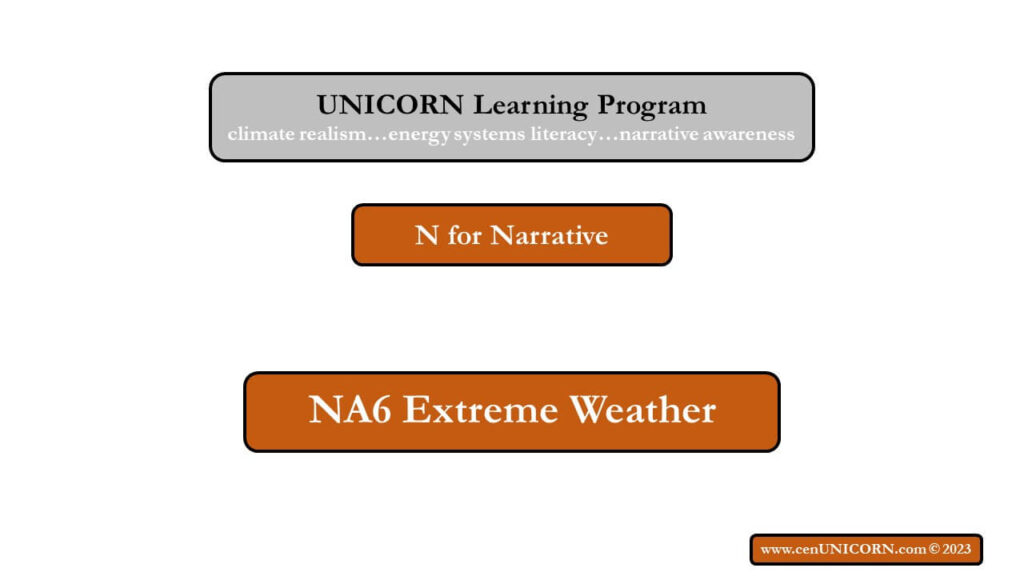 UNICORN Learning Program
climate realism…energy systems literacy…narrative awareness

N for Narrative

NA6 Extreme Weather

www.cenUNICORN.com © 2023